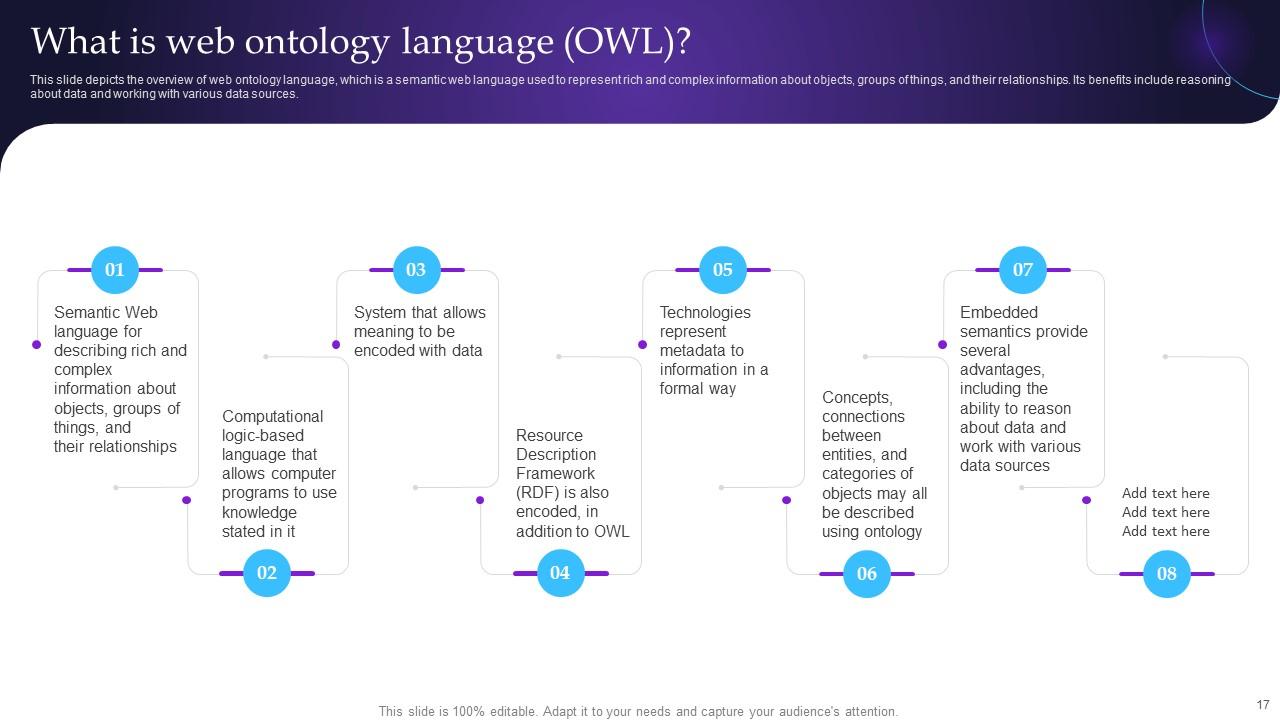 What is web ontology language (OWL)?

This slide depicts the overview of web ontology language, which is a semantic web language used to represent rich and complex information about objects, groups of things, and their relationships. Its benefits include reasoning about data and working with various data sources.

01

Semantic Web language for describing rich and complex information about objects, groups of things, and their relationships

02

Computational logic-based language that allows computer programs to use knowledge stated in it

03

System that allows meaning to be encoded with data

04

Resource Description Framework (RDF) is also encoded, in addition to OWL

05

Technologies represent metadata to information in a formal way

06

Concepts, connections between entities, and categories of objects may all be described using ontology

07

Embedded semantics provide several advantages, including the ability to reason about data and work with various data sources

08

Add text here
Add text here
Add text here

This slide is 100% editable. Adapt it to your needs and capture your audience's attention.

17